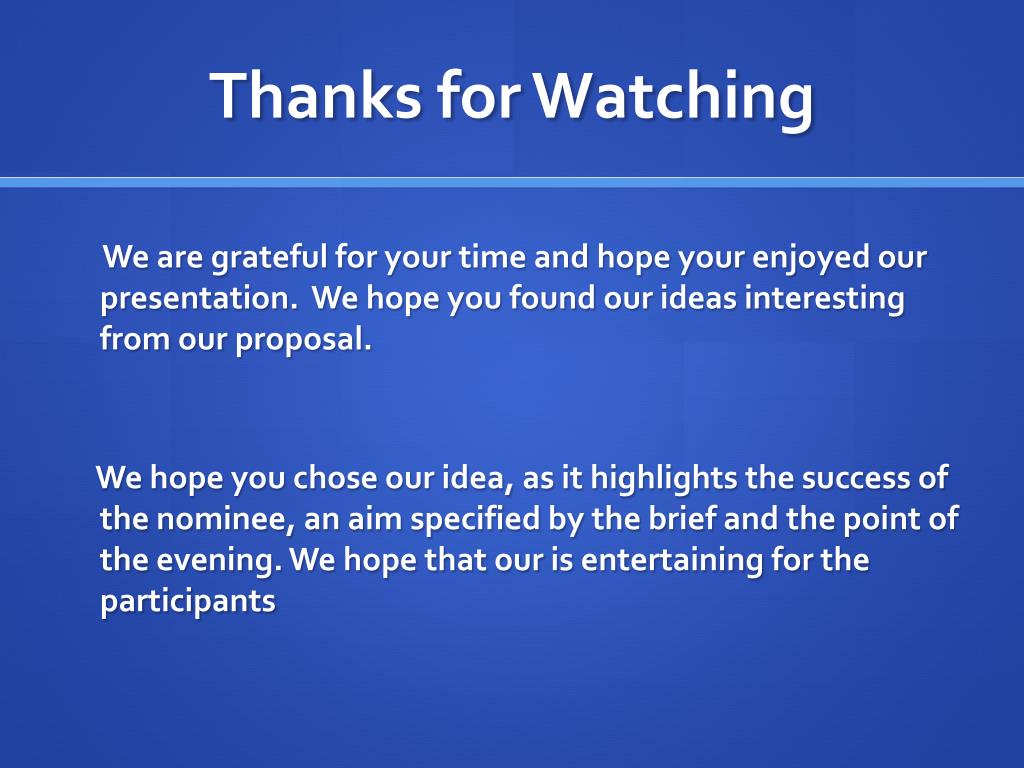 Thanks for Watching

We are grateful for your time and hope your enjoyed our presentation.  We hope you found our ideas interesting from our proposal.

We hope you chose our idea, as it highlights the success of the nominee, an aim specified by the brief and the point of the evening. We hope that our is entertaining for the participants